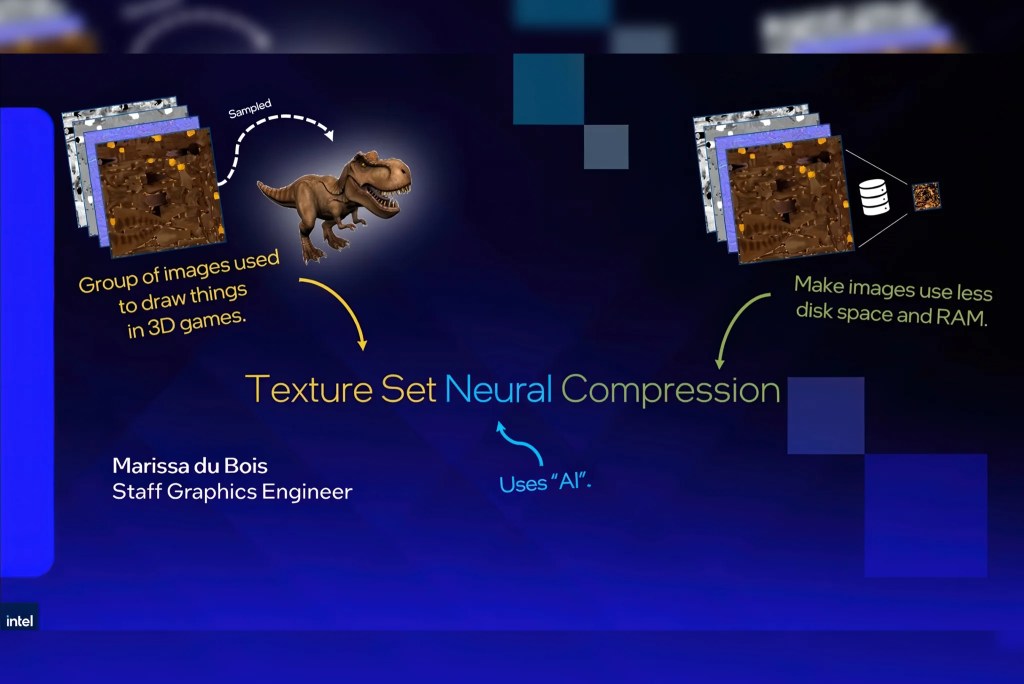 Sampled

Group of images used to draw things in 3D games.

Make images use less disk space and RAM.

Texture Set Neural Compression

Uses "AI".

Marissa du Bois
Staff Graphics Engineer

intel